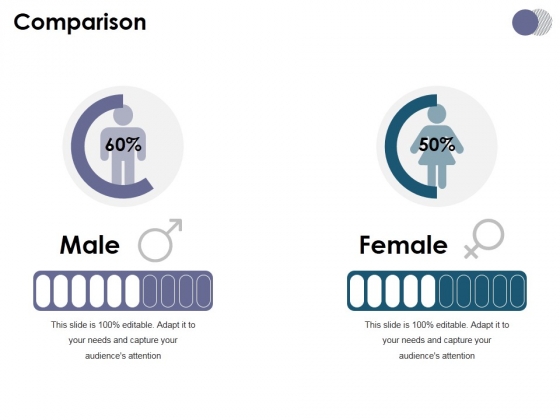 Comparison

60%

Male

This slide is 100% editable. Adapt it to your needs and capture your audience's attention

50%

Female

This slide is 100% editable. Adapt it to your needs and capture your audience's attention